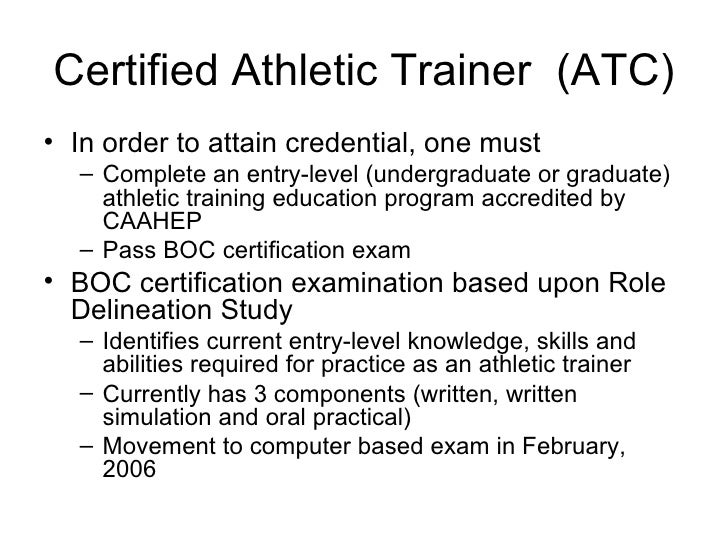 Certified Athletic Trainer (ATC)

• In order to attain credential, one must
  – Complete an entry-level (undergraduate or graduate) athletic training education program accredited by CAAHEP
  – Pass BOC certification exam
• BOC certification examination based upon Role Delineation Study
  – Identifies current entry-level knowledge, skills and abilities required for practice as an athletic trainer
  – Currently has 3 components (written, written simulation and oral practical)
  – Movement to computer based exam in February, 2006